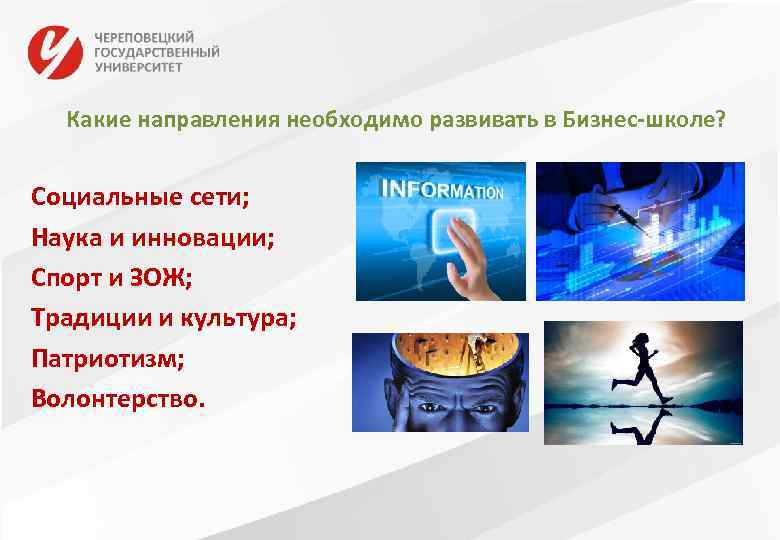 ЧЕРЕПОВЕЦКИЙ ГОСУДАРСТВЕННЫЙ УНИВЕРСИТЕТ

Какие направления необходимо развивать в Бизнес-школе?

Социальные сети;
Наука и инновации;
Спорт и ЗОЖ;
Традиции и культура;
Патриотизм;
Волонтерство.

INFORMATION